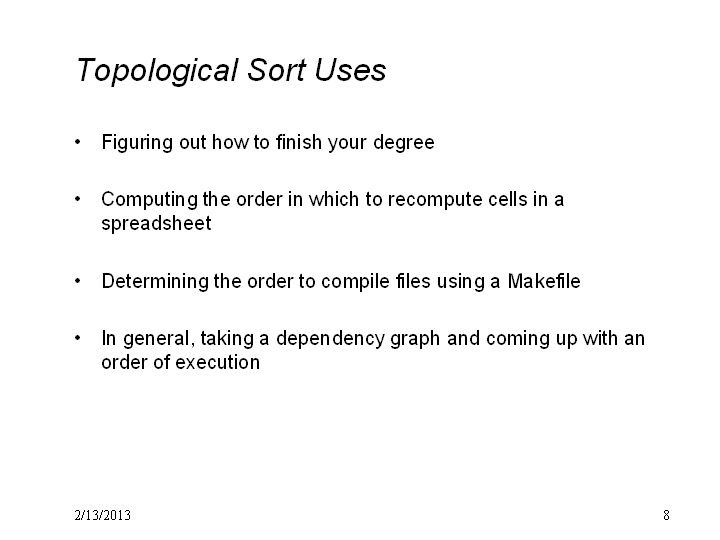 Topological Sort Uses

• Figuring out how to finish your degree

• Computing the order in which to recompute cells in a spreadsheet

• Determining the order to compile files using a Makefile

• In general, taking a dependency graph and coming up with an order of execution

2/13/2013

8